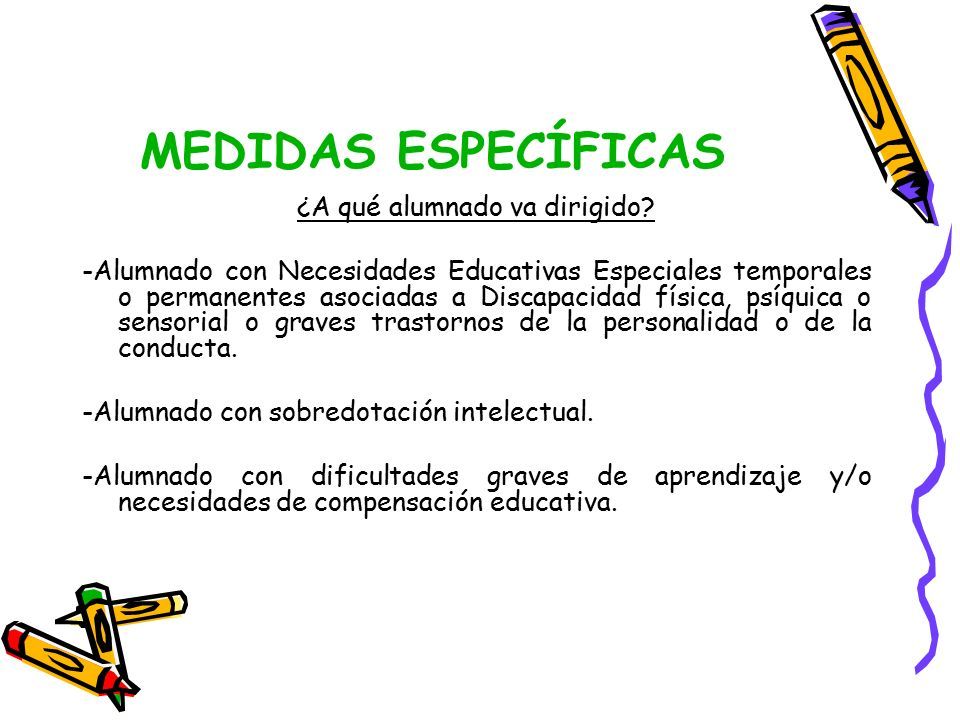 MEDIDAS ESPECÍFICAS

¿A qué alumnado va dirigido?

-Alumnado con Necesidades Educativas Especiales temporales o permanentes asociadas a Discapacidad física, psíquica o sensorial o graves trastornos de la personalidad o de la conducta.

-Alumnado con sobredotación intelectual.

-Alumnado con dificultades graves de aprendizaje y/o necesidades de compensación educativa.